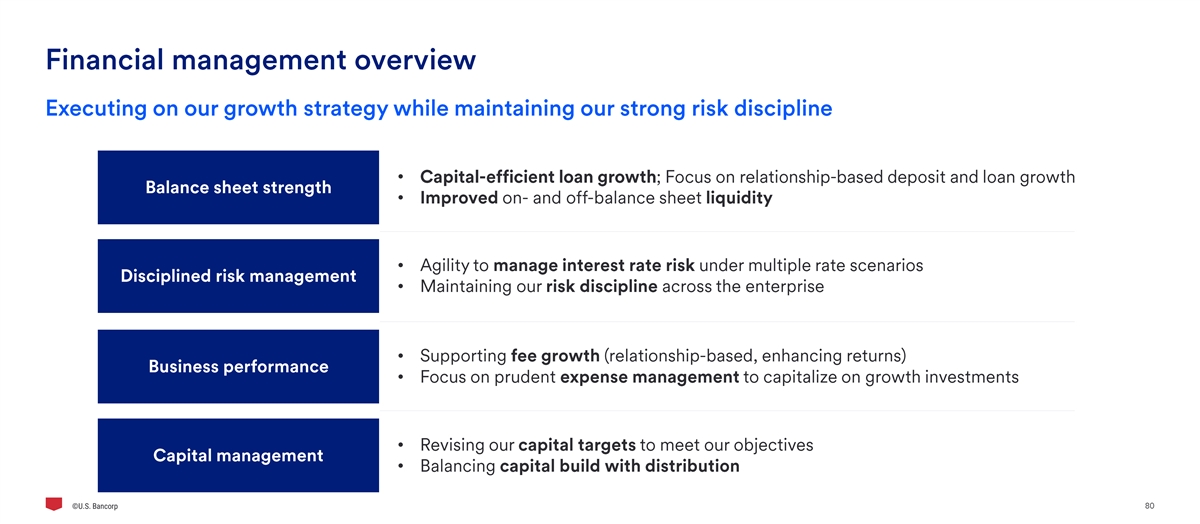 Financial management overview

Executing on our growth strategy while maintaining our strong risk discipline

Balance sheet strength

• Capital-efficient loan growth; Focus on relationship-based deposit and loan growth
• Improved on- and off-balance sheet liquidity

Disciplined risk management

• Agility to manage interest rate risk under multiple rate scenarios
• Maintaining our risk discipline across the enterprise

Business performance

• Supporting fee growth (relationship-based, enhancing returns)
• Focus on prudent expense management to capitalize on growth investments

Capital management

• Revising our capital targets to meet our objectives
• Balancing capital build with distribution

©U.S. Bancorp

80